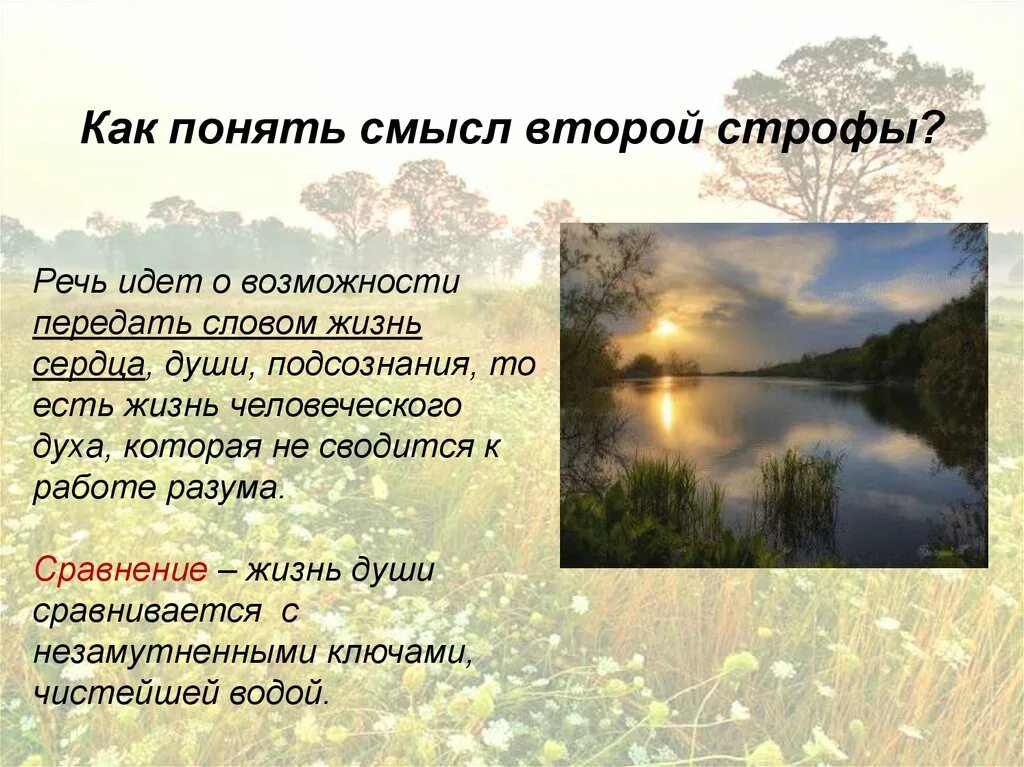 Как понять смысл второй строфы?

Речь идет о возможности передать словом жизнь сердца, души, подсознания, то есть жизнь человеческого духа, которая не сводится к работе разума.

Сравнение – жизнь души сравнивается с незамутненными ключами, чистейшей водой.